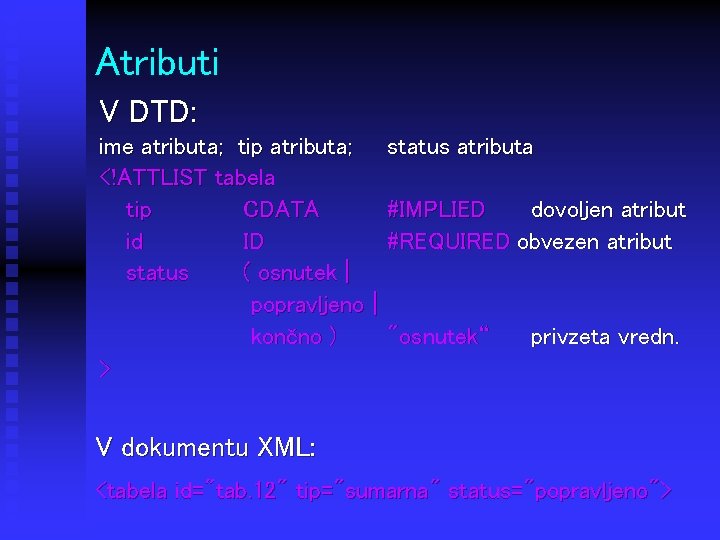 Atributi

V DTD:

ime atributa; tip atributa; status atributa

<!ATTLIST tabela
tip CDATA #IMPLIED dovoljen atribut
id ID #REQUIRED obvezen atribut
status ( osnutek |
popravljeno |
končno ) "osnutek" privzeta vredn.
>

V dokumentu XML:

<tabela id="tab.12" tip="sumarna" status="popravljeno">